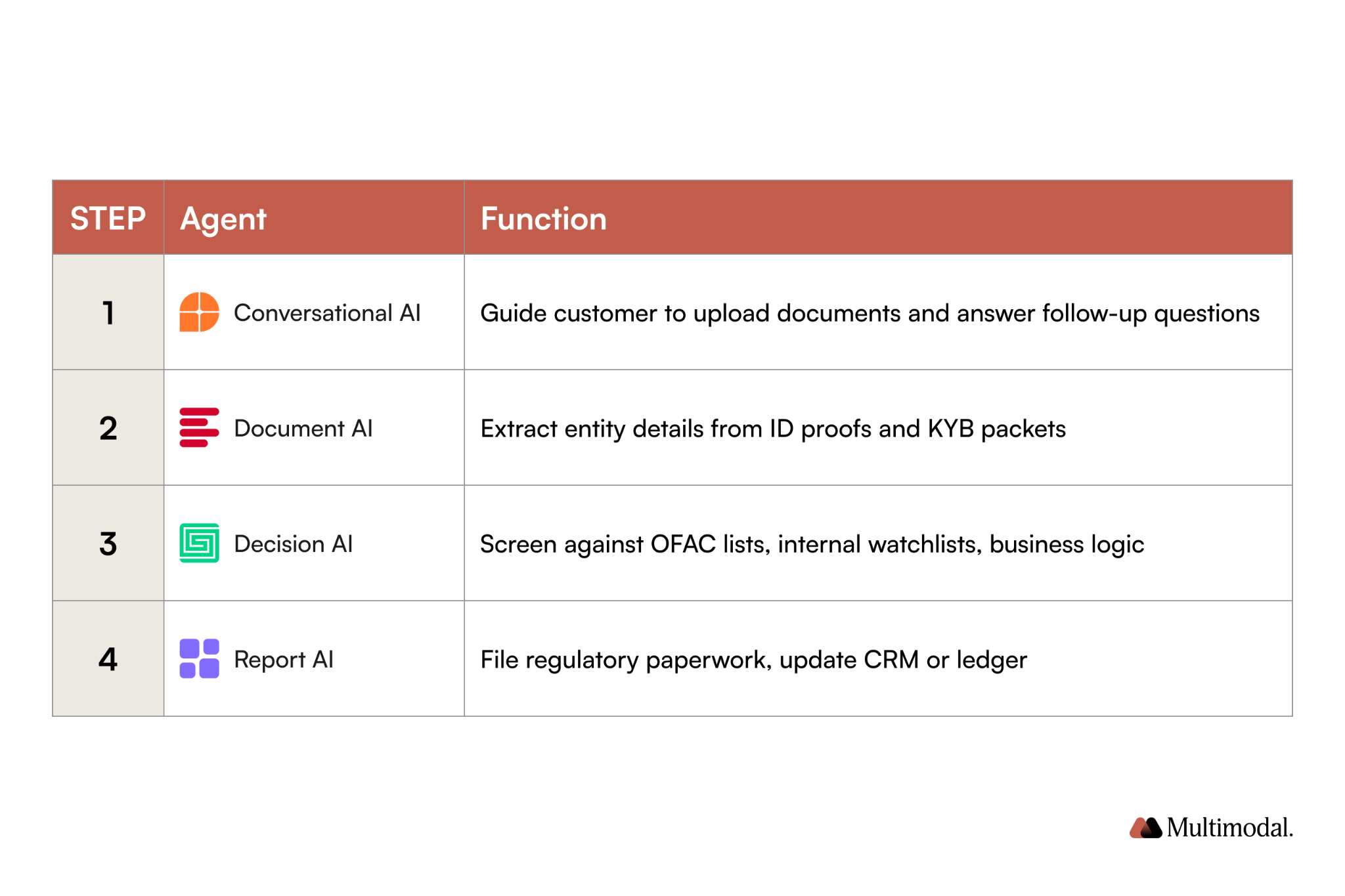 | STEP | Agent | Function |
|---|---|---|
| 1 | Conversational AI | Guide customer to upload documents and answer follow-up questions |
| 2 | Document AI | Extract entity details from ID proofs and KYB packets |
| 3 | Decision AI | Screen against OFAC lists, internal watchlists, business logic |
| 4 | Report AI | File regulatory paperwork, update CRM or ledger |

Multimodal.